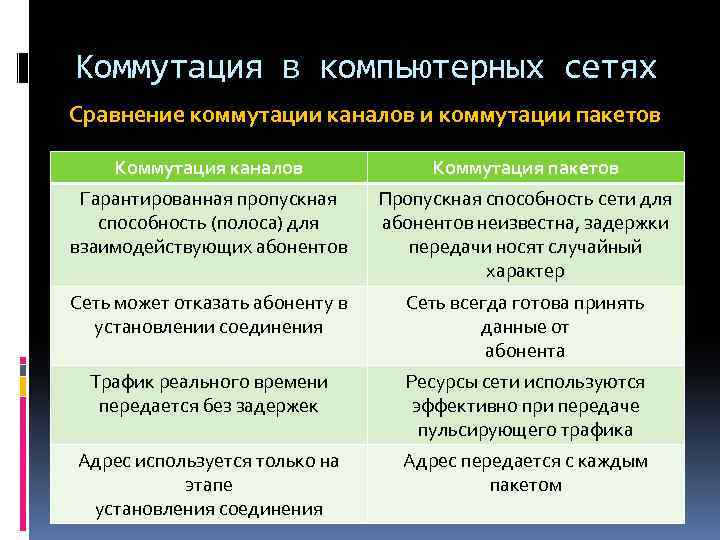 Коммутация в компьютерных сетях

Сравнение коммутации каналов и коммутации пакетов

| Коммутация каналов | Коммутация пакетов |
|---|---|
| Гарантированная пропускная способность (полоса) для взаимодействующих абонентов | Пропускная способность сети для абонентов неизвестна, задержки передачи носят случайный характер |
| Сеть может отказать абоненту в установлении соединения | Сеть всегда готова принять данные от абонента |
| Трафик реального времени передается без задержек | Ресурсы сети используются эффективно при передаче пульсирующего трафика |
| Адрес используется только на этапе установления соединения | Адрес передается с каждым пакетом |